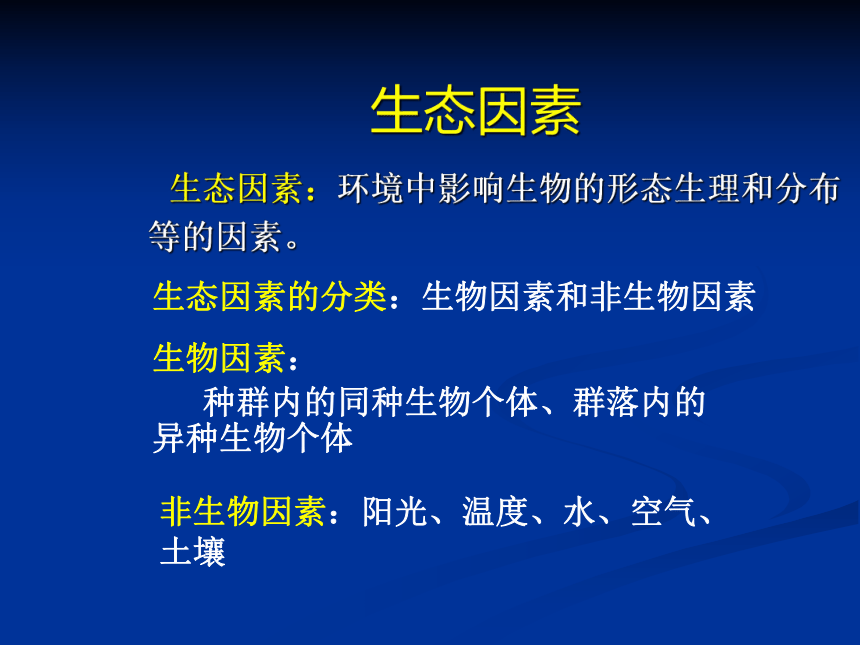 生态因素

生态因素：环境中影响生物的形态生理和分布等的因素。

生态因素的分类：生物因素和非生物因素

生物因素：

种群内的同种生物个体、群落内的异种生物个体

非生物因素：阳光、温度、水、空气、土壤